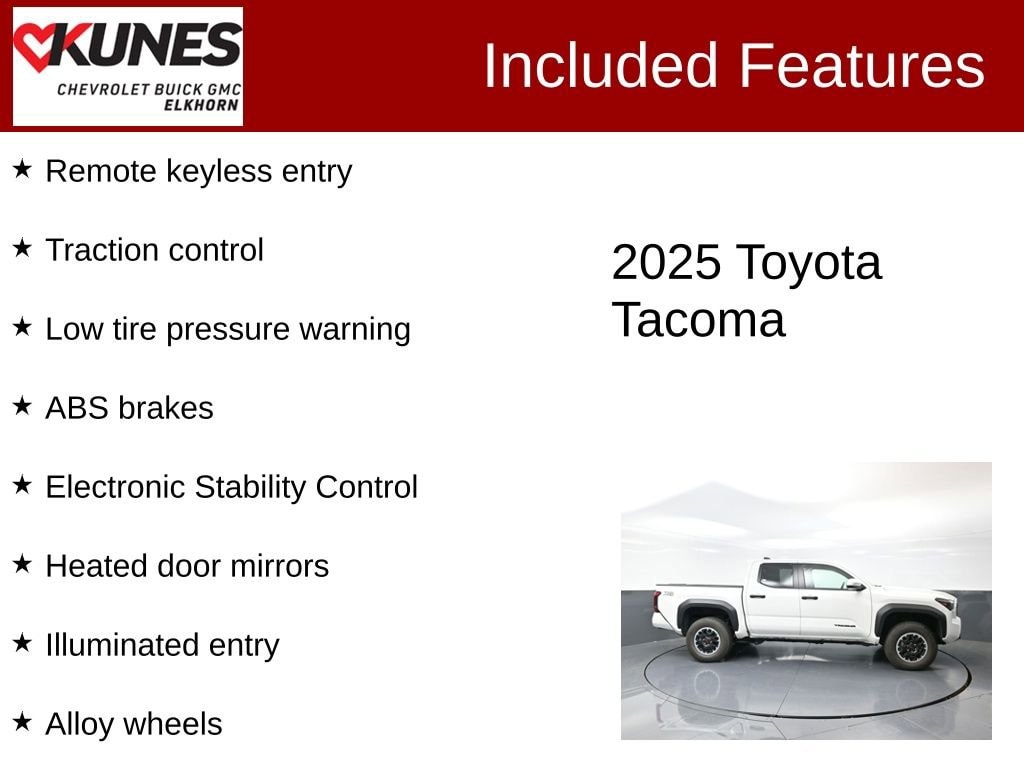 KUNES
CHEVROLET BUICK GMC
ELKHORN

Included Features

★ Remote keyless entry

★ Traction control

★ Low tire pressure warning

★ ABS brakes

★ Electronic Stability Control

★ Heated door mirrors

★ Illuminated entry

★ Alloy wheels

2025 Toyota Tacoma